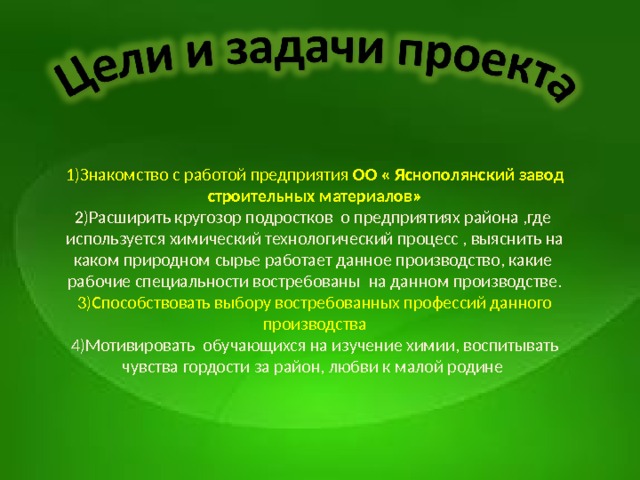 Цели и задачи проекта

1)Знакомство с работой предприятия ОО « Яснополянский завод строительных материалов»
2)Расширить кругозор подростков о предприятиях района ,где используется химический технологический процесс , выяснить на каком природном сырье работает данное производство, какие рабочие специальности востребованы на данном производстве.
3)Способствовать выбору востребованных профессий данного производства
4)Мотивировать обучающихся на изучение химии, воспитывать чувства гордости за район, любви к малой родине